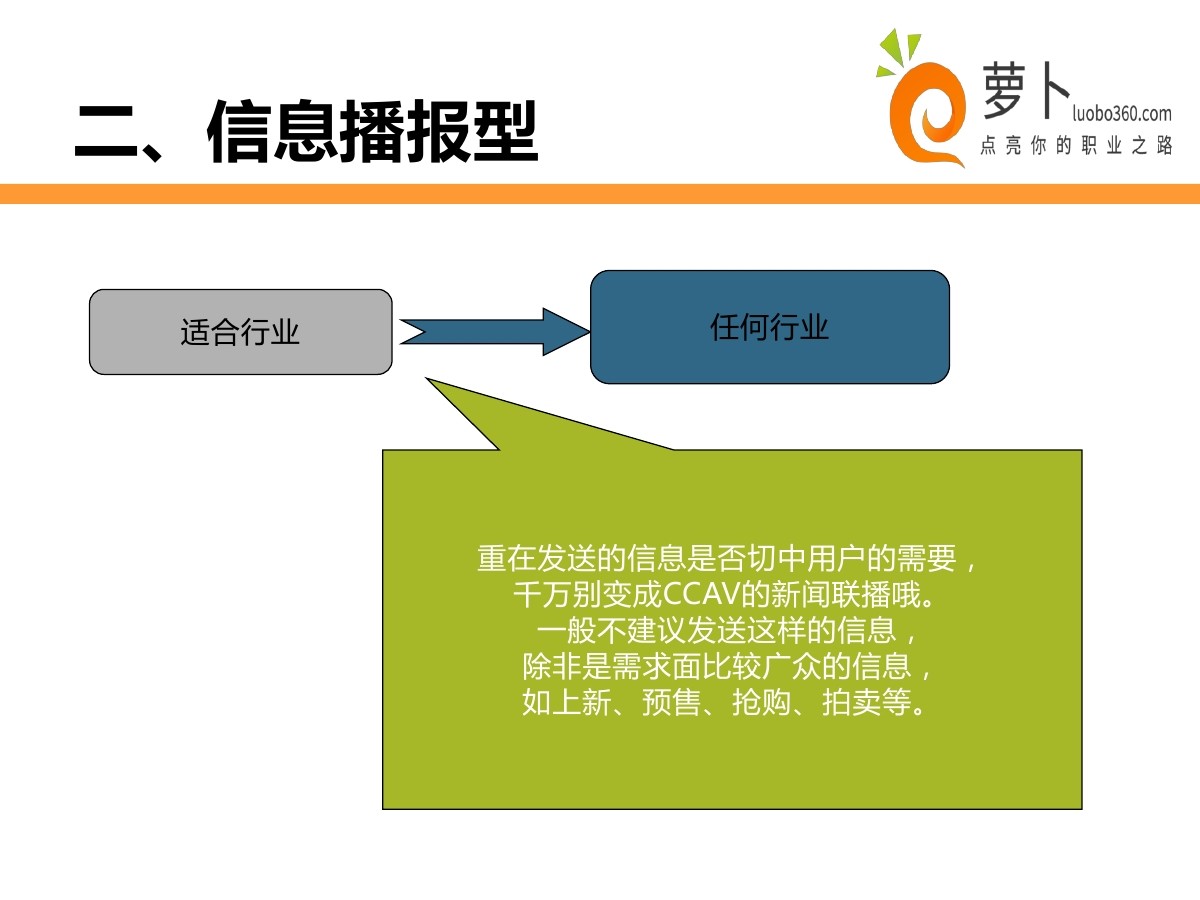 二、信息播报型

萝卜 luobo360.com
点亮你的职业之路

适合行业

任何行业

重在发送的信息是否切中用户的需要，
千万别变成CCAV的新闻联播哦。
一般不建议发送这样的信息，
除非是需求面比较广众的信息，
如上新、预售、抢购、拍卖等。